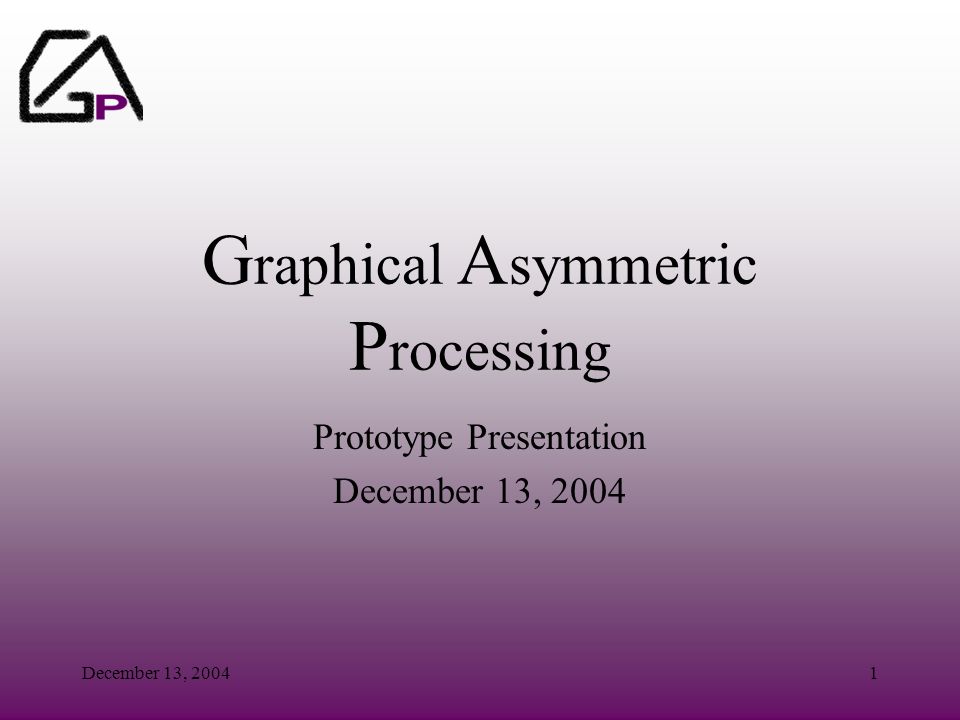 GAP

Graphical Asymmetric Processing

Prototype Presentation
December 13, 2004

December 13, 2004

1